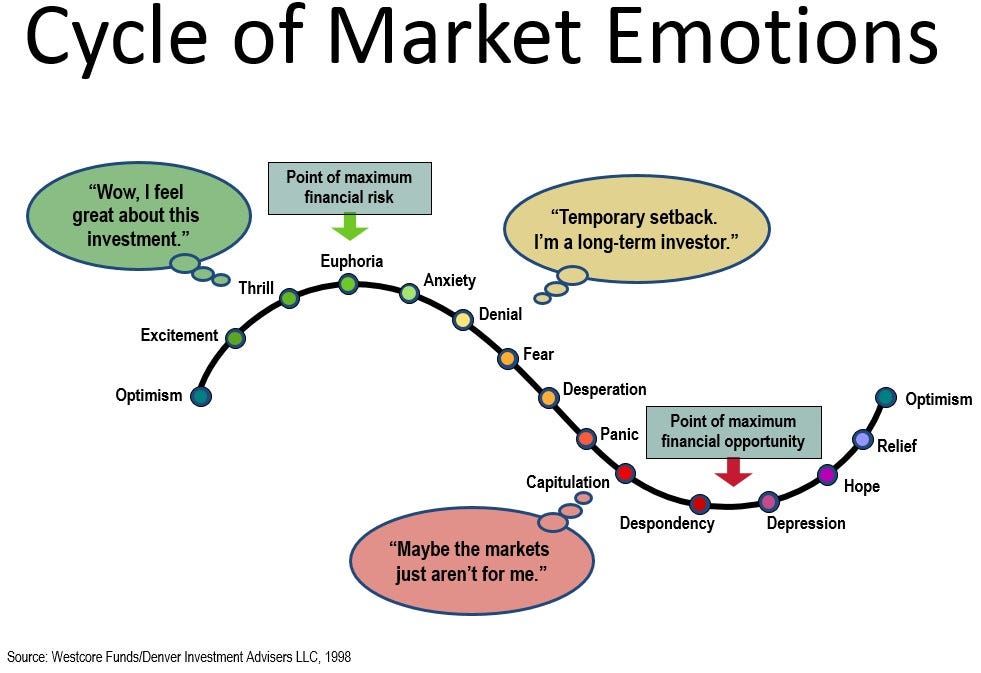 Cycle of Market Emotions

"Wow, I feel great about this investment."

Point of maximum financial risk

"Temporary setback. I'm a long-term investor."

Optimism

Excitement

Thrill

Euphoria

Anxiety

Denial

Fear

Desperation

Panic

Capitulation

Despondency

Depression

Hope

Relief

Optimism

Point of maximum financial opportunity

"Maybe the markets just aren't for me."

Source: Westcore Funds/Denver Investment Advisers LLC, 1998